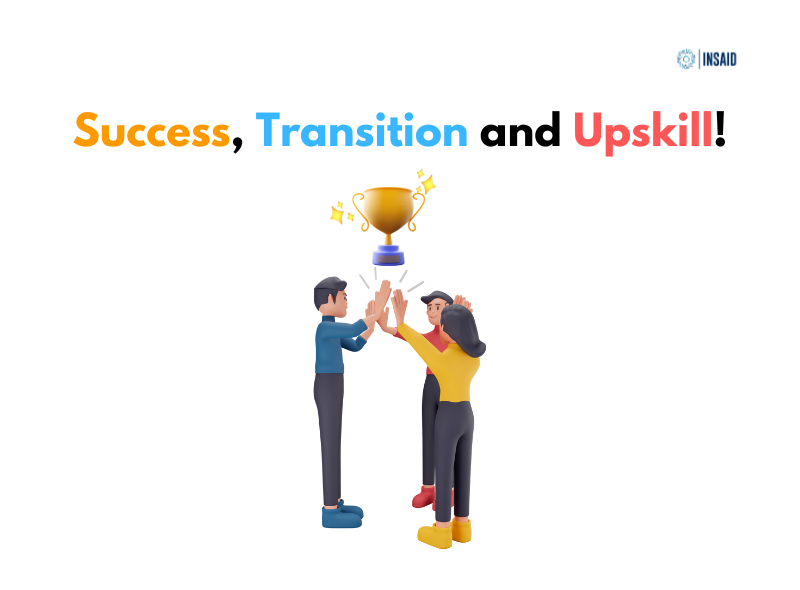 INSAID

Success, Transition and Upskill!